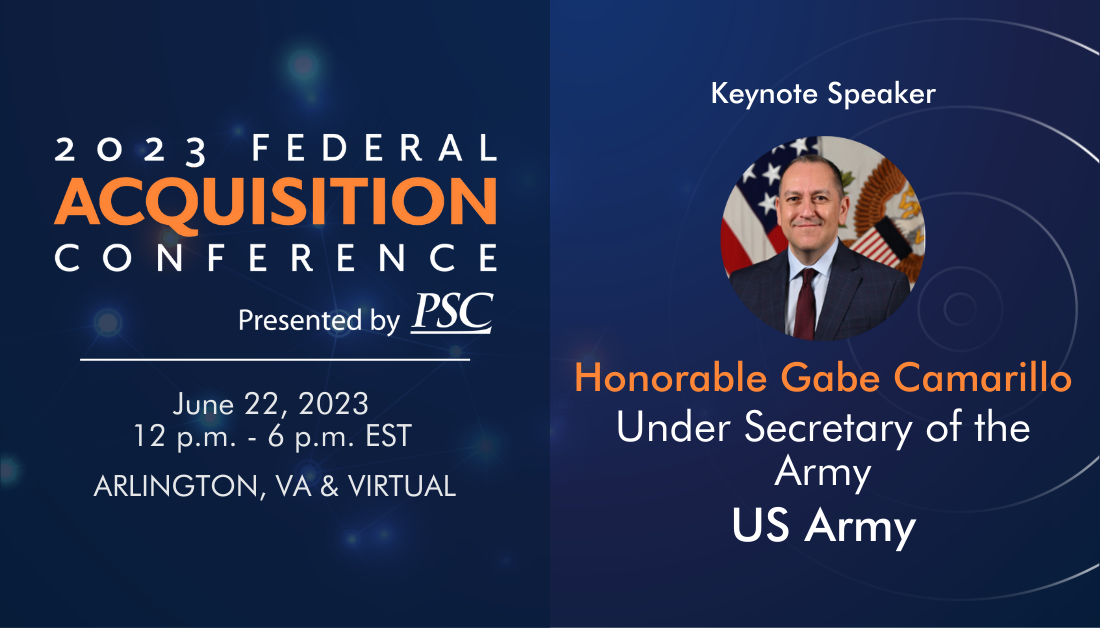 2023 FEDERAL
ACQUISITION
CONFERENCE
Presented by PSC

June 22, 2023
12 p.m. - 6 p.m. EST
ARLINGTON, VA & VIRTUAL

Keynote Speaker

Honorable Gabe Camarillo
Under Secretary of the Army
US Army